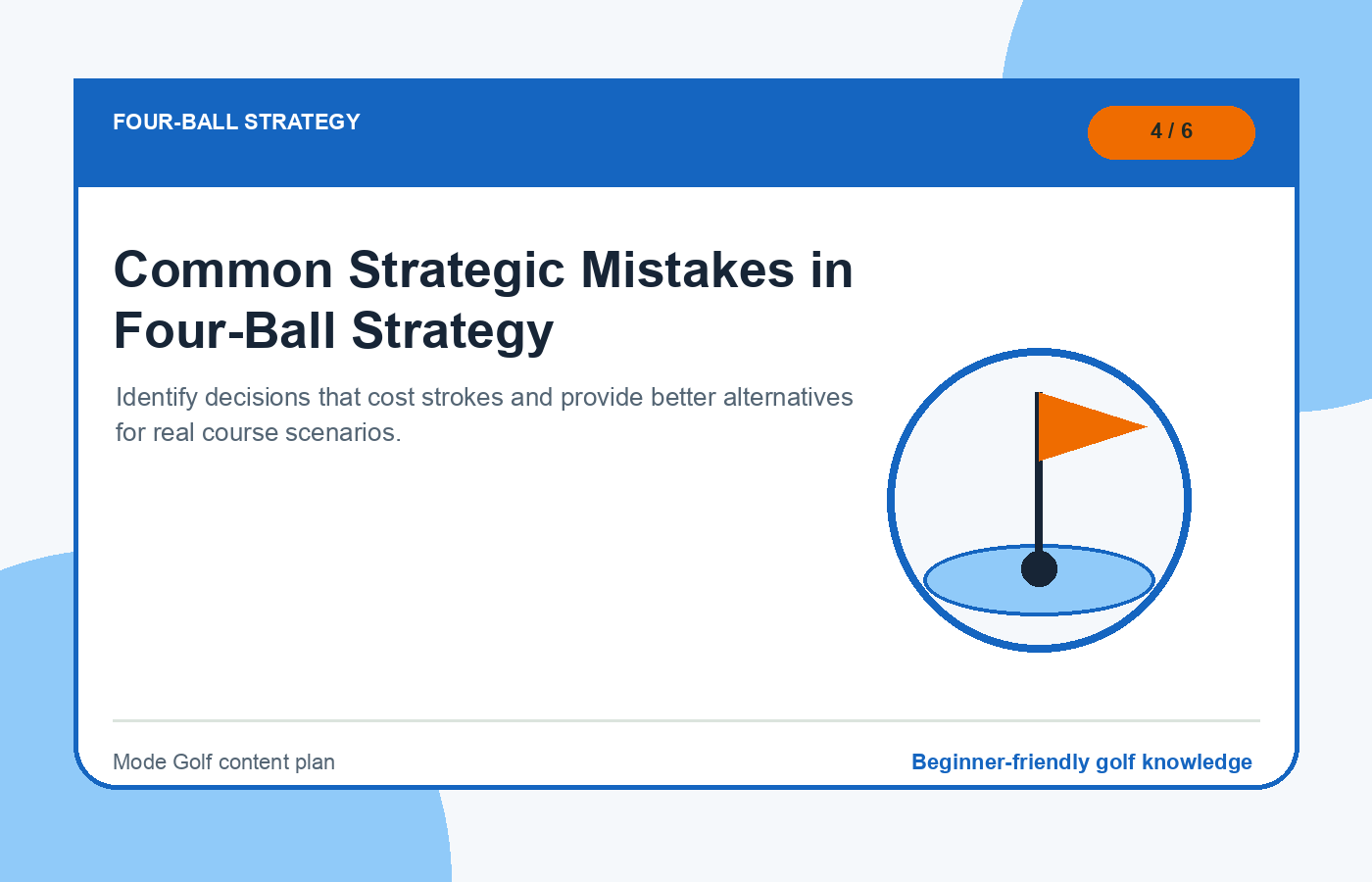 FOUR-BALL STRATEGY

4 / 6

Common Strategic Mistakes in Four-Ball Strategy

Identify decisions that cost strokes and provide better alternatives for real course scenarios.

Mode Golf content plan

Beginner-friendly golf knowledge